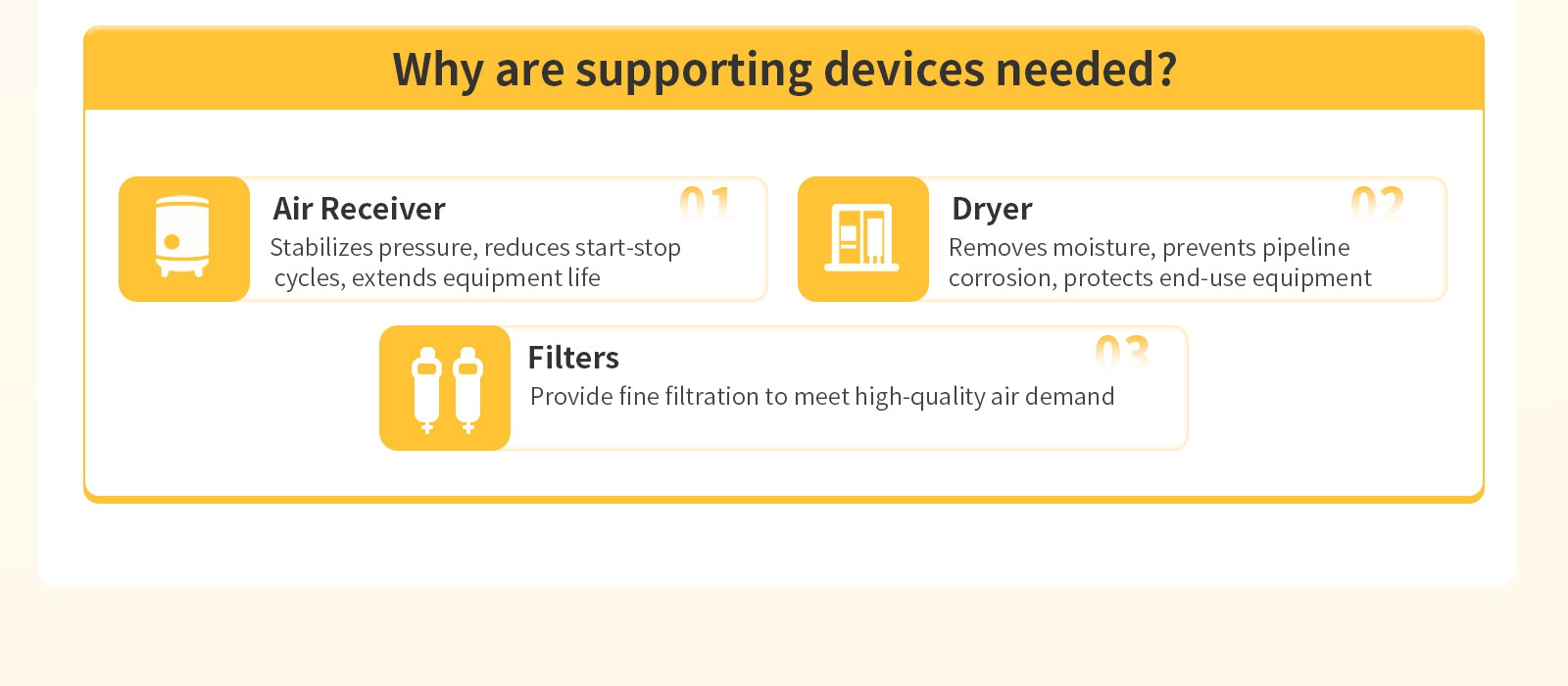 Why are supporting devices needed?

Air Receiver

01

Stabilizes pressure, reduces start-stop cycles, extends equipment life

Dryer

02

Removes moisture, prevents pipeline corrosion, protects end-use equipment

Filters

03

Provide fine filtration to meet high-quality air demand